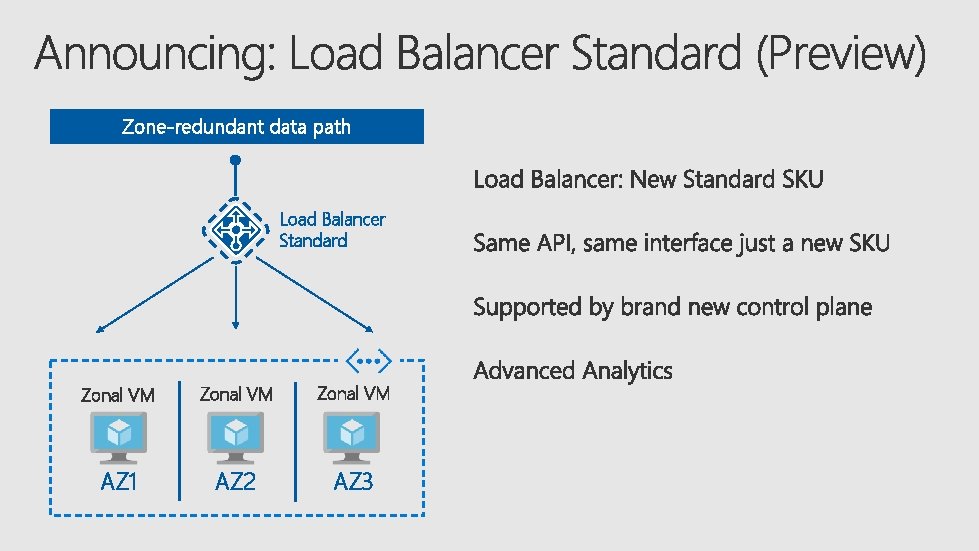 Announcing: Load Balancer Standard (Preview)

Zone-redundant data path

Load Balancer Standard

Zonal VM
AZ1

Zonal VM
AZ2

Zonal VM
AZ3

Load Balancer: New Standard SKU

Same API, same interface just a new SKU

Supported by brand new control plane

Advanced Analytics